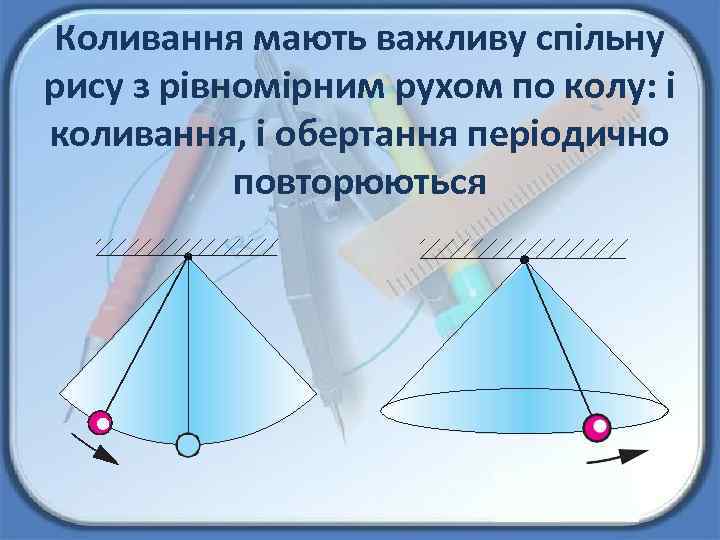 Коливання мають важливу спільну рису з рівномірним рухом по колу: і коливання, і обертання періодично повторюються